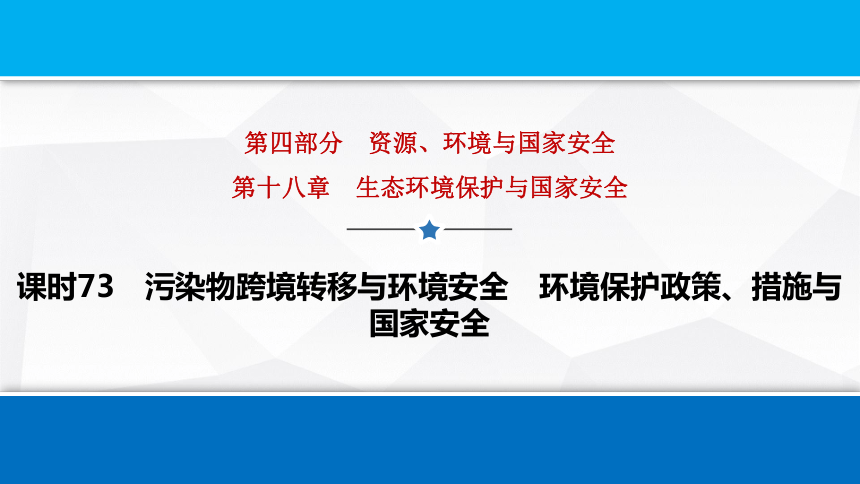 第四部分　资源、环境与国家安全
第十八章　生态环境保护与国家安全

课时73　污染物跨境转移与环境安全　环境保护政策、措施与国家安全